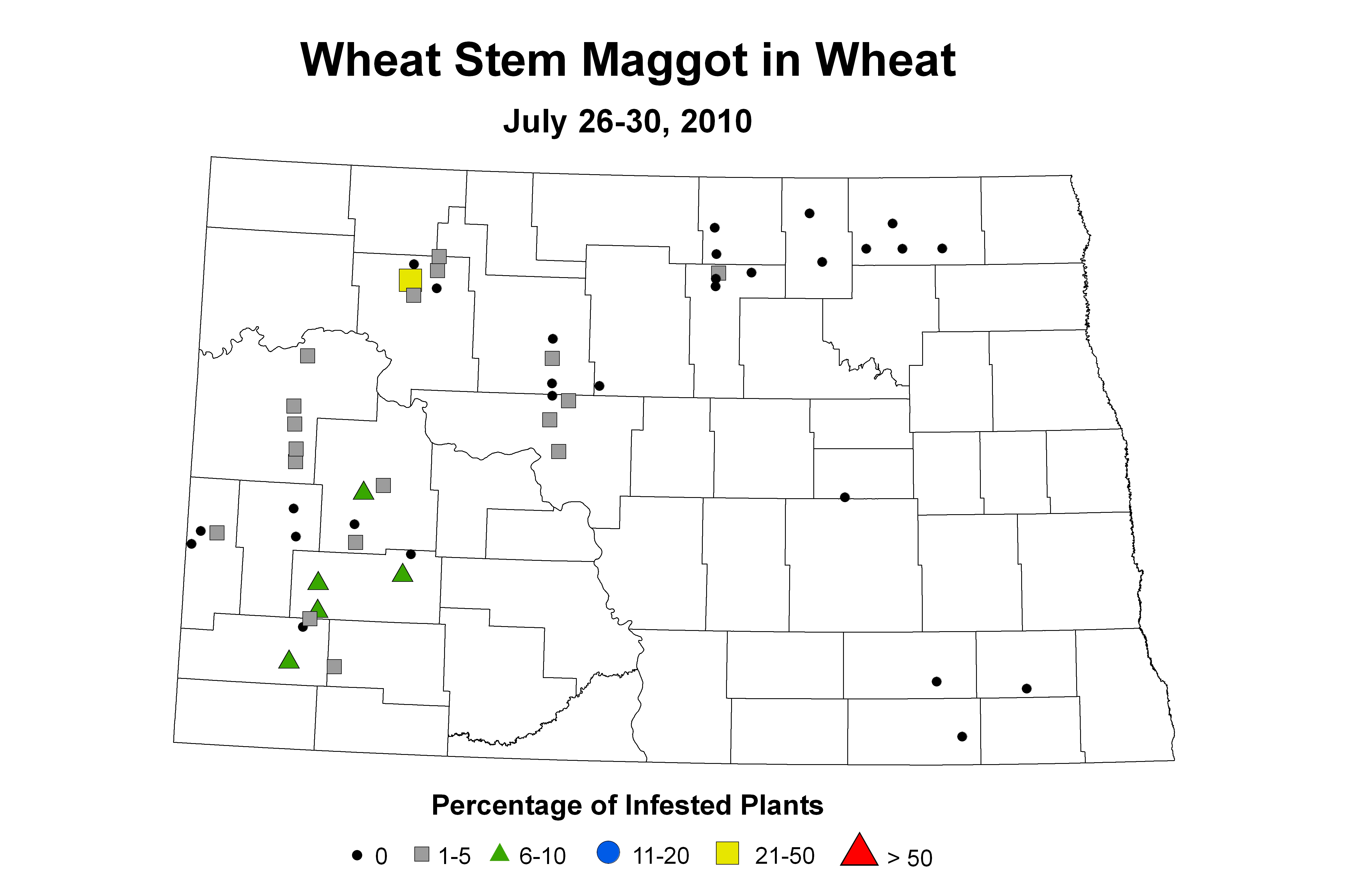 Wheat Stem Maggot in Wheat

July 26-30, 2010

Percentage of Infested Plants

0 1-5 6-10 11-20 21-50 > 50